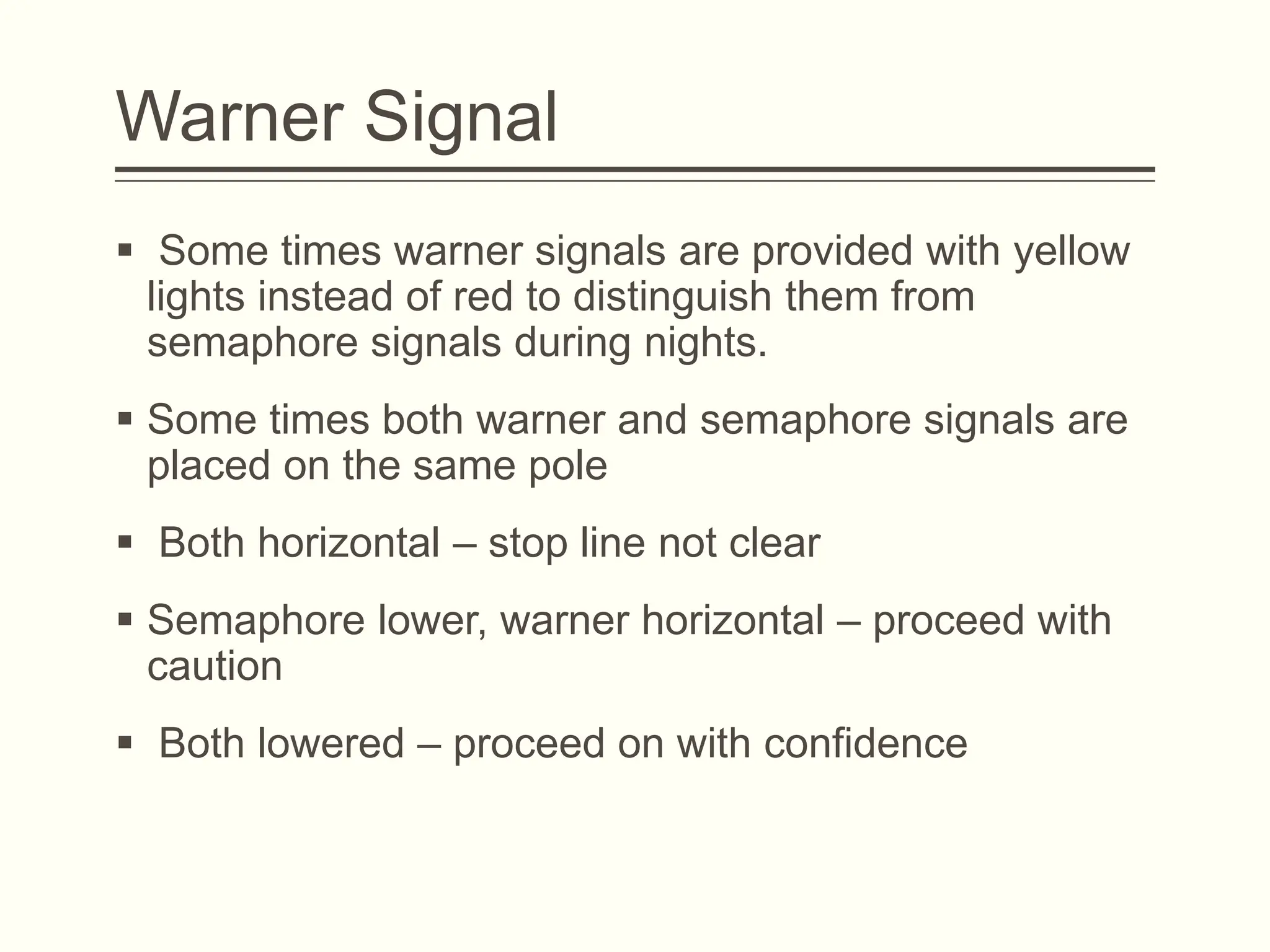 Warner Signal

▪ Some times warner signals are provided with yellow lights instead of red to distinguish them from semaphore signals during nights.

▪ Some times both warner and semaphore signals are placed on the same pole

▪ Both horizontal – stop line not clear

▪ Semaphore lower, warner horizontal – proceed with caution

▪ Both lowered – proceed on with confidence